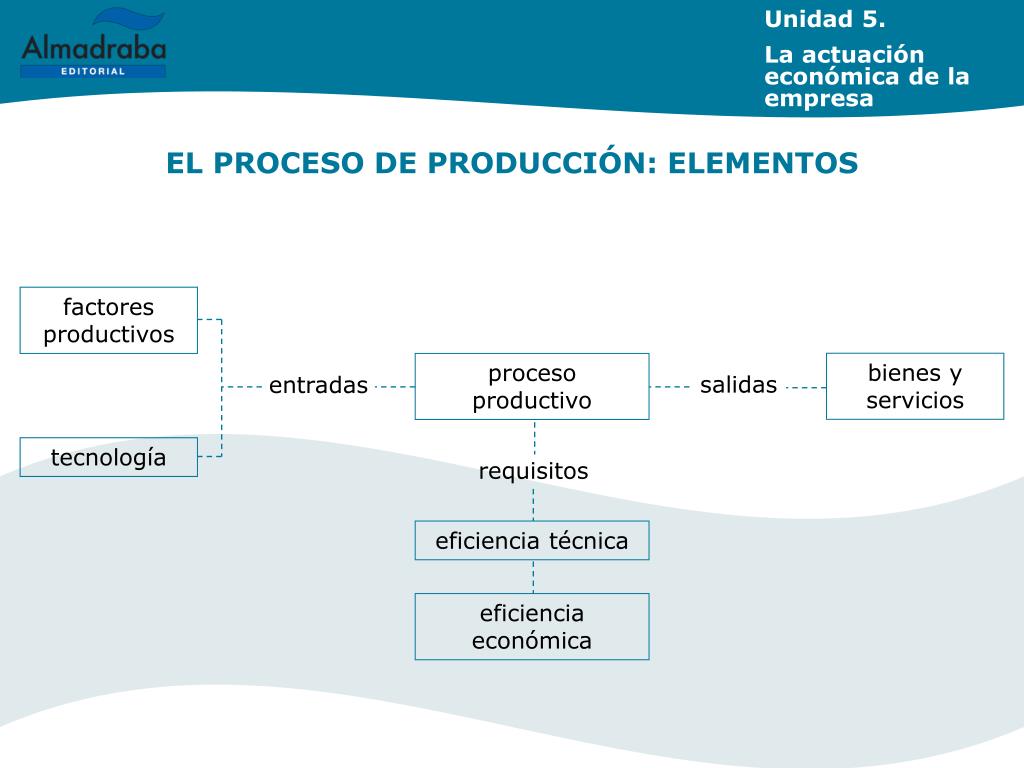 Almadraba
EDITORIAL

Unidad 5.

La actuación económica de la empresa

EL PROCESO DE PRODUCCIÓN: ELEMENTOS

factores productivos

tecnología

entradas

proceso productivo

salidas

bienes y servicios

requisitos

eficiencia técnica

eficiencia económica